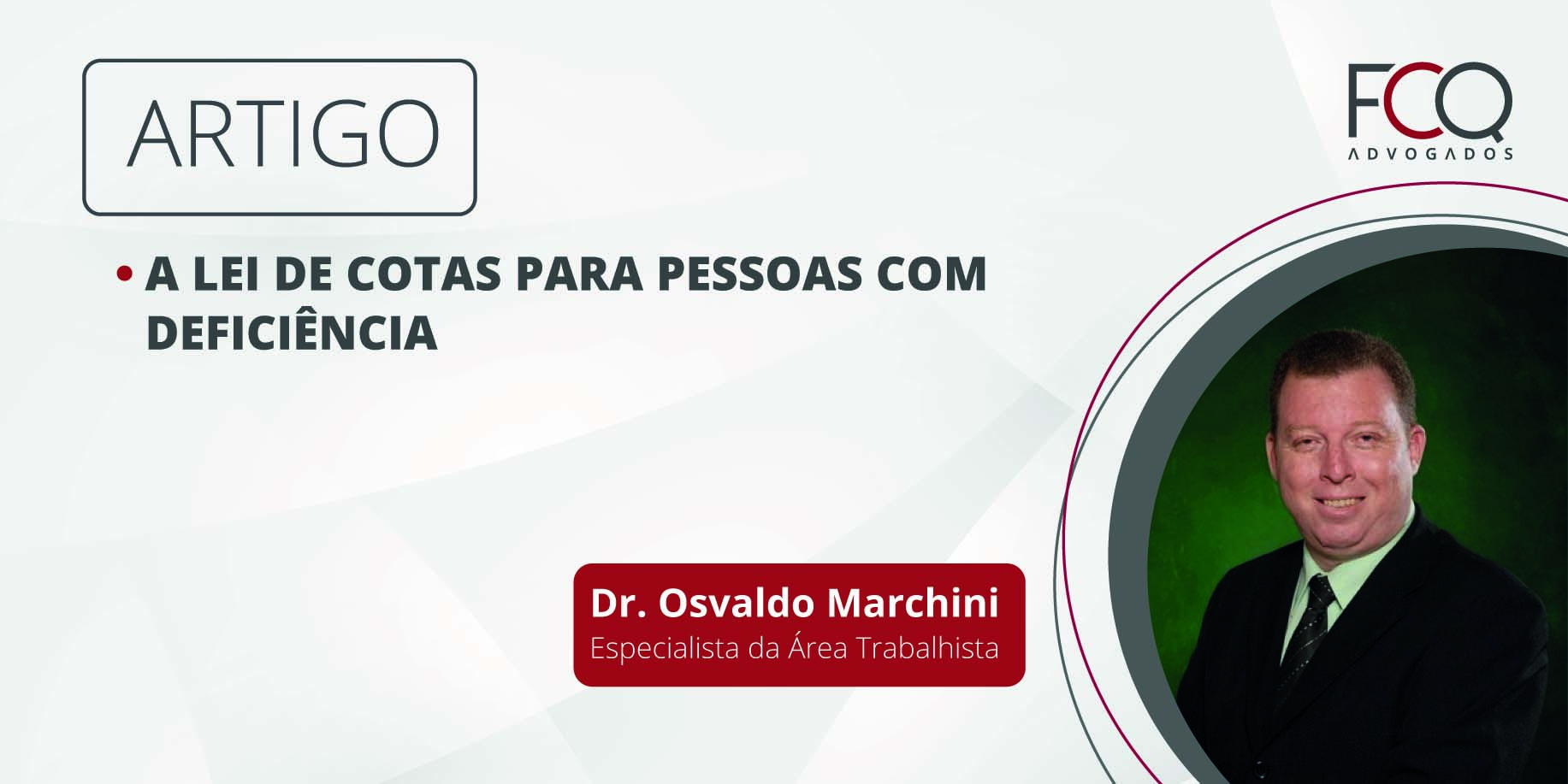 ARTIGO

FCQ
ADVOGADOS

• A LEI DE COTAS PARA PESSOAS COM DEFICIÊNCIA

Dr. Osvaldo Marchini
Especialista da Área Trabalhista